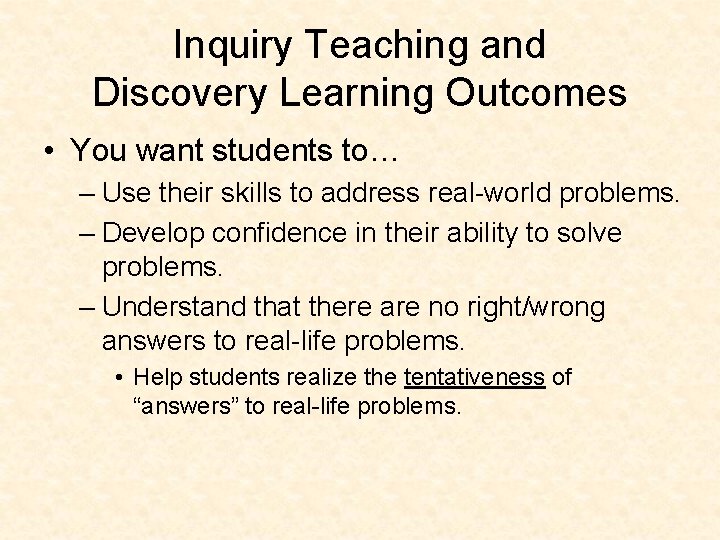 Inquiry Teaching and Discovery Learning Outcomes

• You want students to…
– Use their skills to address real-world problems.
– Develop confidence in their ability to solve problems.
– Understand that there are no right/wrong answers to real-life problems.
• Help students realize the tentativeness of “answers” to real-life problems.